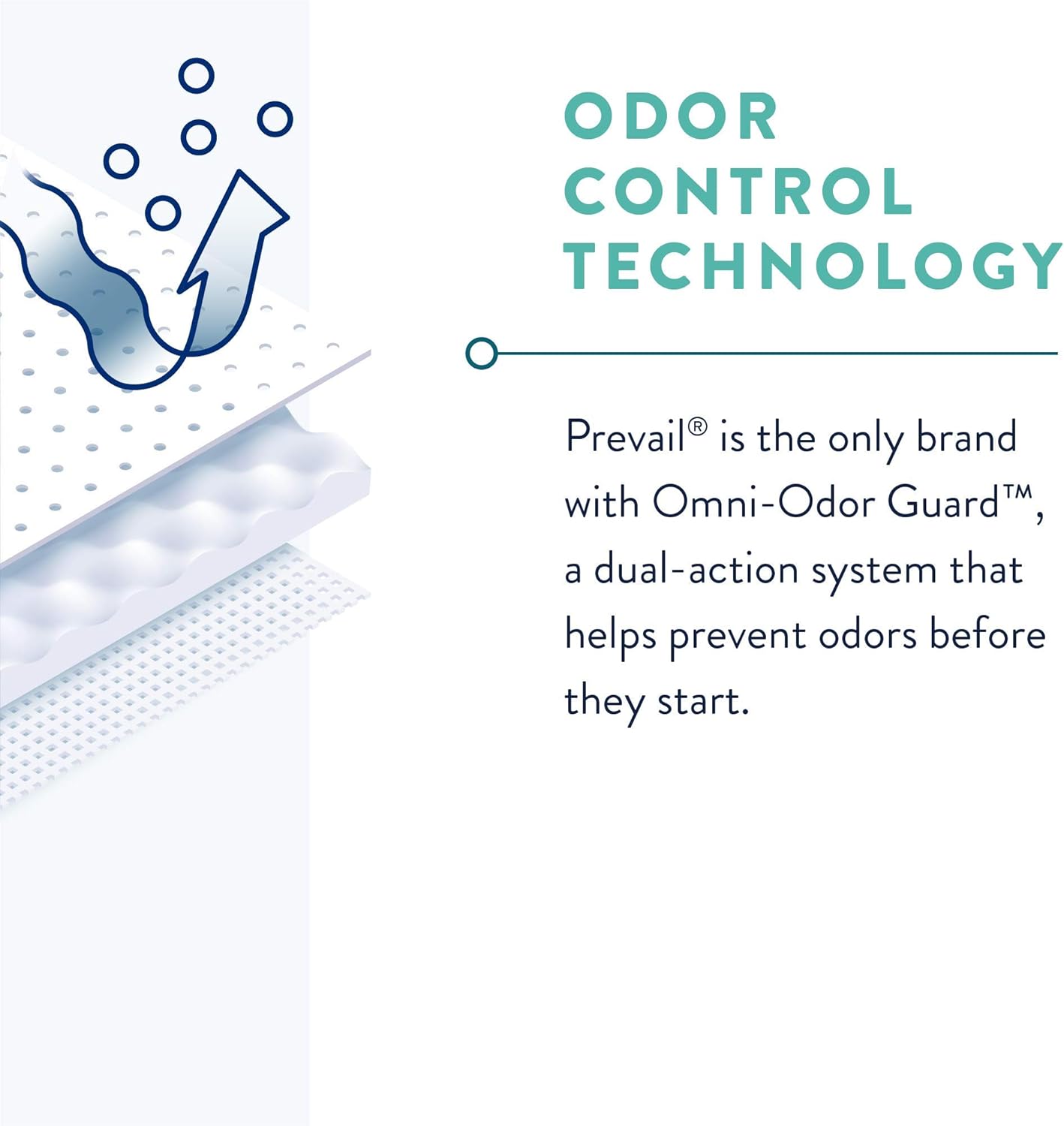 ODOR CONTROL TECHNOLOGY

Prevail® is the only brand with Omni-Odor Guard™, a dual-action system that helps prevent odors before they start.